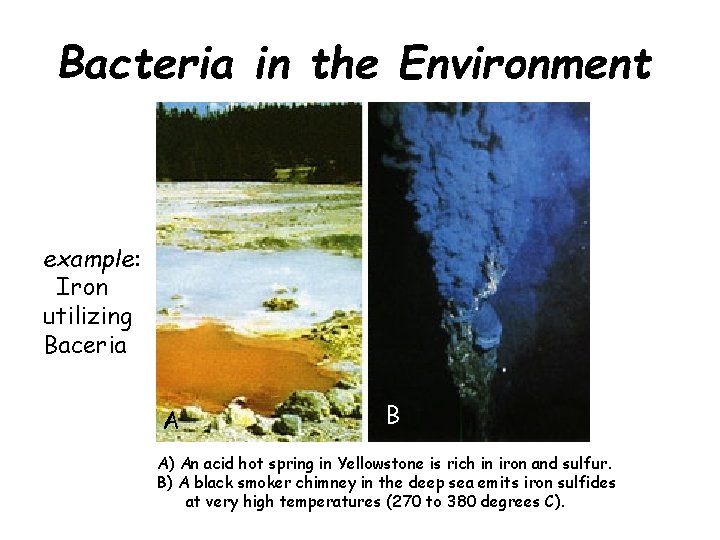 Bacteria in the Environment

example: Iron utilizing Baceria

A

B

A) An acid hot spring in Yellowstone is rich in iron and sulfur.
B) A black smoker chimney in the deep sea emits iron sulfides at very high temperatures (270 to 380 degrees C).